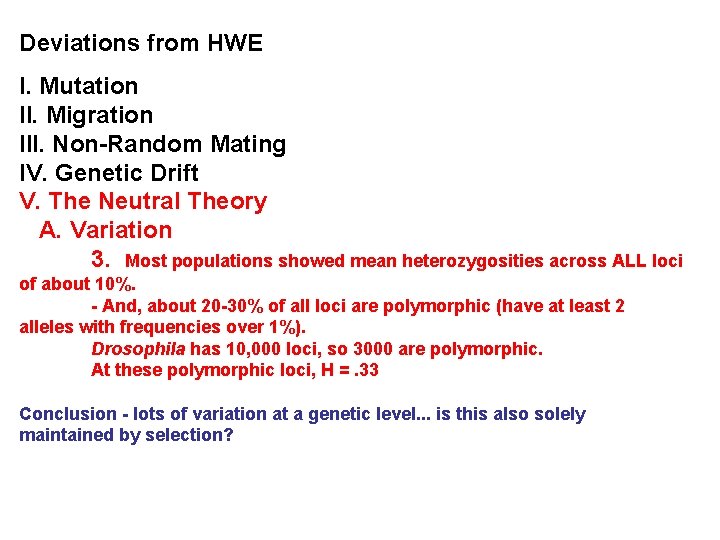 Deviations from HWE

I. Mutation
II. Migration
III. Non-Random Mating
IV. Genetic Drift
V. The Neutral Theory
A. Variation
3. Most populations showed mean heterozygosities across ALL loci of about 10%.
- And, about 20-30% of all loci are polymorphic (have at least 2 alleles with frequencies over 1%).
Drosophila has 10,000 loci, so 3000 are polymorphic.
At these polymorphic loci, H = .33

Conclusion - lots of variation at a genetic level... is this also solely maintained by selection?